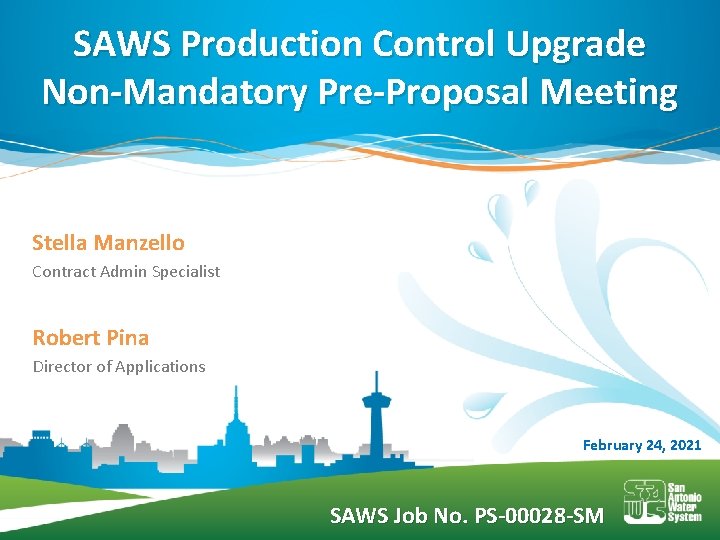 SAWS Production Control Upgrade
Non-Mandatory Pre-Proposal Meeting

Stella Manzello
Contract Admin Specialist

Robert Pina
Director of Applications

February 24, 2021

SAWS Job No. PS-00028-SM

San Antonio Water System